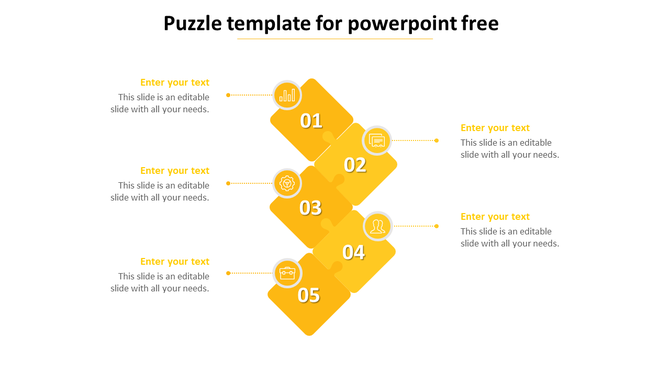 Puzzle template for powerpoint free

Enter your text
This slide is an editable slide with all your needs.

01

Enter your text
This slide is an editable slide with all your needs.

02

Enter your text
This slide is an editable slide with all your needs.

03

Enter your text
This slide is an editable slide with all your needs.

04

Enter your text
This slide is an editable slide with all your needs.

05